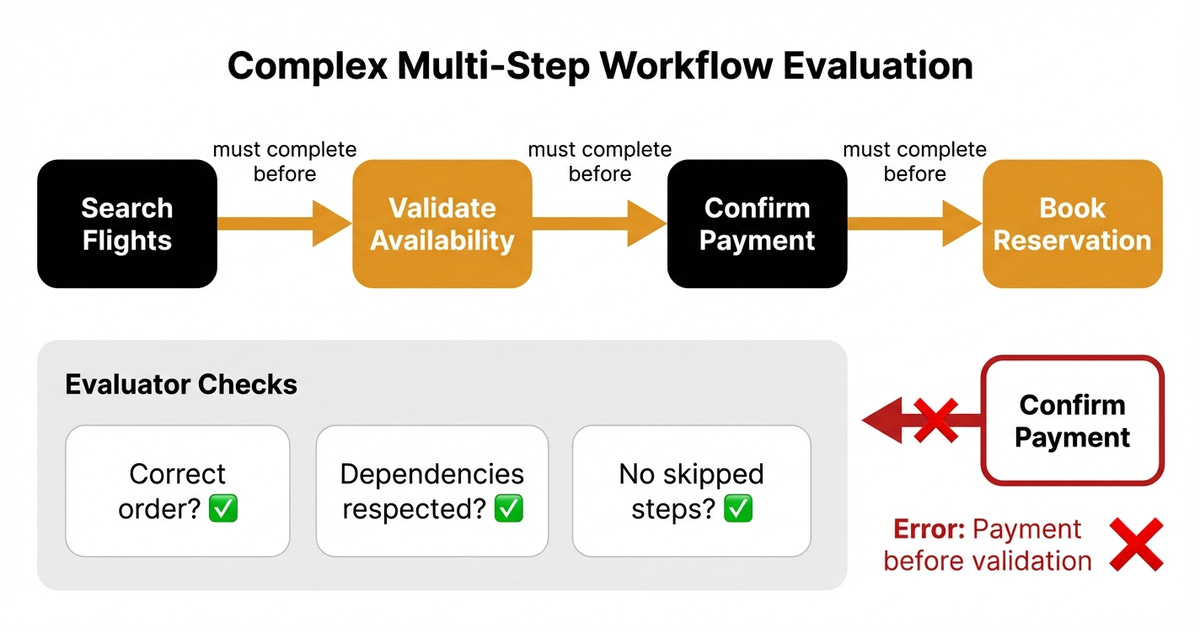 Complex Multi-Step Workflow Evaluation

Search Flights

must complete before

Validate Availability

must complete before

Confirm Payment

must complete before

Book Reservation

Evaluator Checks

Correct order? ✅

Dependencies respected? ✅

No skipped steps? ✅

Confirm Payment

Error: Payment before validation